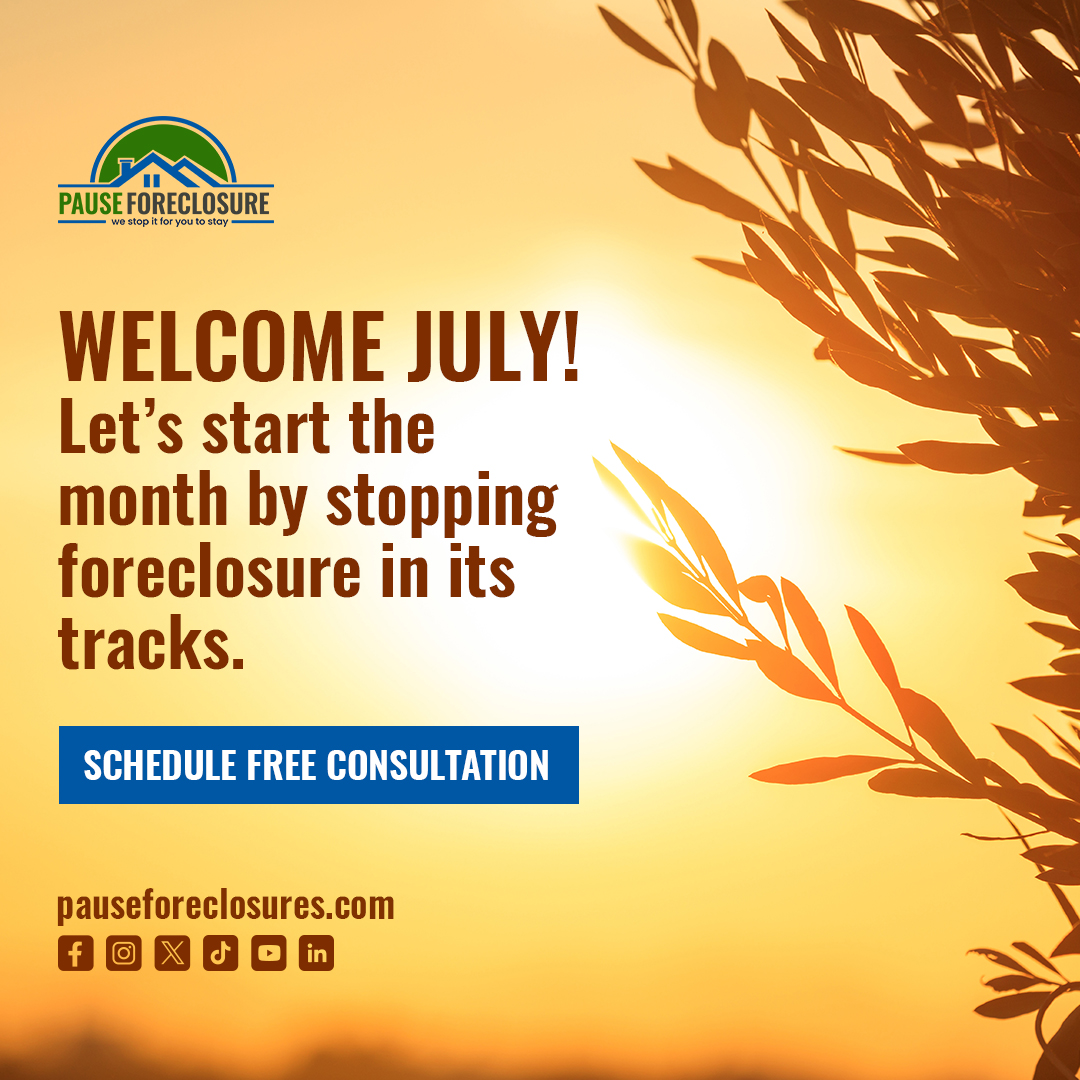 PAUSE FORECLOSURE
we stop it for you to stay

WELCOME JULY!
Let's start the month by stopping foreclosure in its tracks.

SCHEDULE FREE CONSULTATION

pauseforeclosures.com